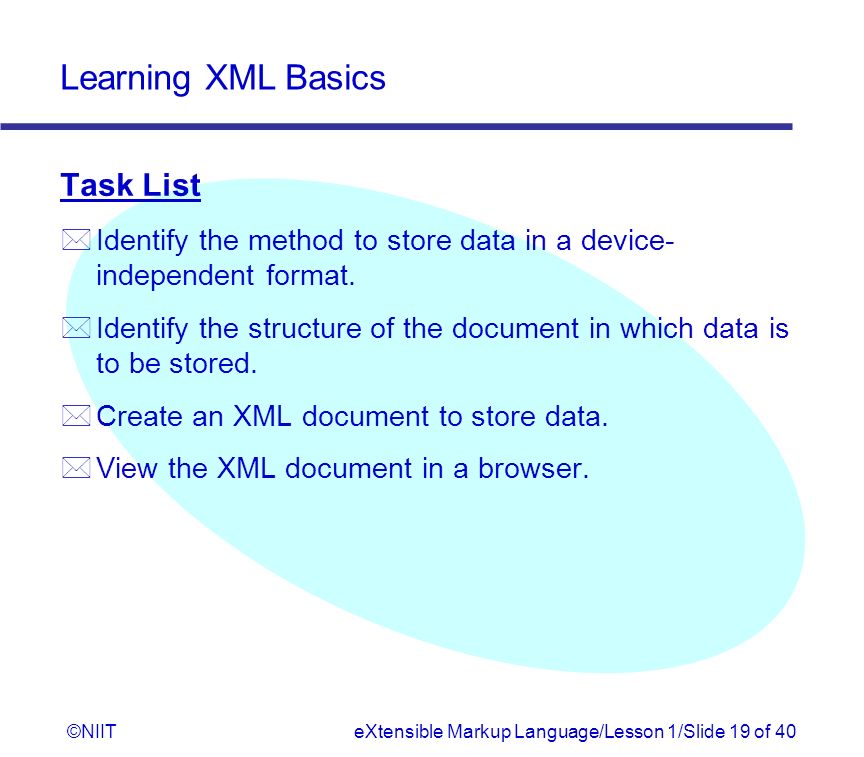 Learning XML Basics

Task List

Identify the method to store data in a device-independent format.

Identify the structure of the document in which data is to be stored.

Create an XML document to store data.

View the XML document in a browser.

©NIIT

eXtensible Markup Language/Lesson 1/Slide 19 of 40